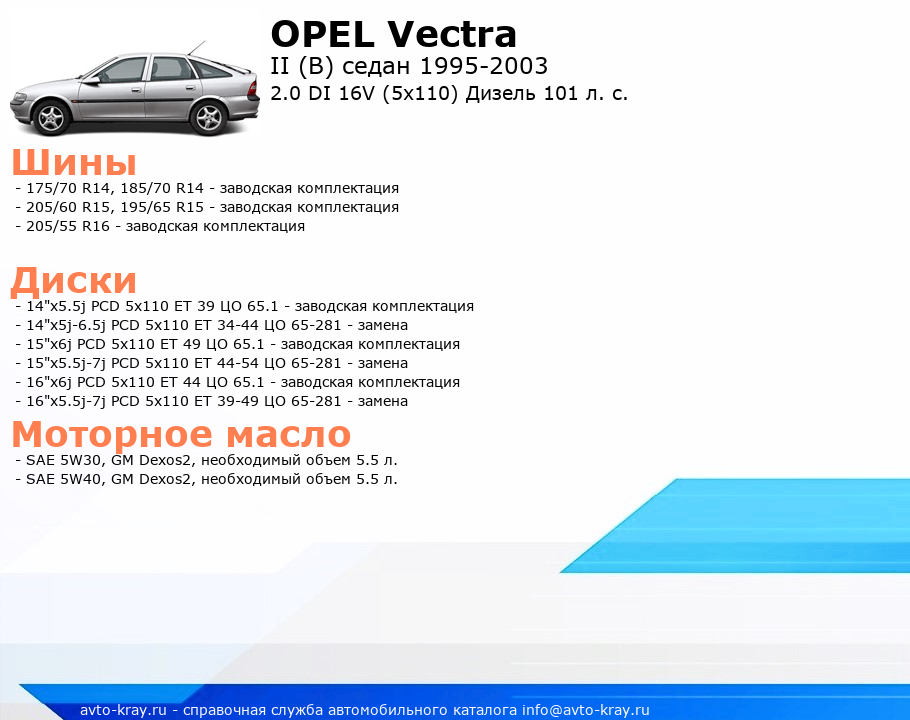 OPEL Vectra
II (B) седан 1995-2003
2.0 DI 16V (5x110) Дизель 101 л. с.

Шины
- 175/70 R14, 185/70 R14 - заводская комплектация
- 205/60 R15, 195/65 R15 - заводская комплектация
- 205/55 R16 - заводская комплектация

Диски
- 14"x5.5j PCD 5x110 ET 39 ЦО 65.1 - заводская комплектация
- 14"x5j-6.5j PCD 5x110 ET 34-44 ЦО 65-281 - замена
- 15"x6j PCD 5x110 ET 49 ЦО 65.1 - заводская комплектация
- 15"x5.5j-7j PCD 5x110 ET 44-54 ЦО 65-281 - замена
- 16"x6j PCD 5x110 ET 44 ЦО 65.1 - заводская комплектация
- 16"x5.5j-7j PCD 5x110 ET 39-49 ЦО 65-281 - замена

Моторное масло
- SAE 5W30, GM Dexos2, необходимый объем 5.5 л.
- SAE 5W40, GM Dexos2, необходимый объем 5.5 л.

avto-kray.ru - справочная служба автомобильного каталога info@avto-kray.ru